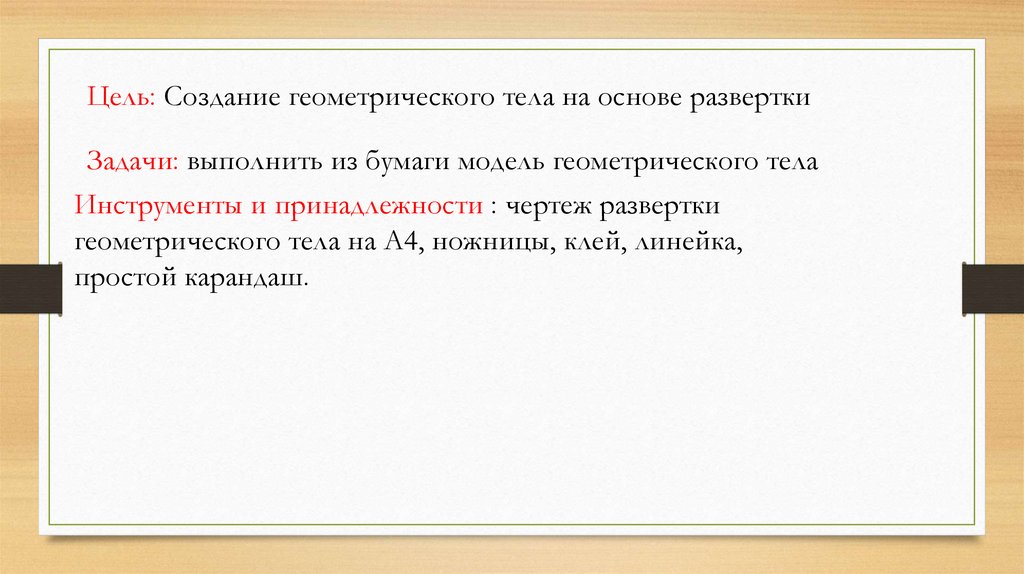 Цель: Создание геометрического тела на основе развертки

Задачи: выполнить из бумаги модель геометрического тела

Инструменты и принадлежности : чертеж развертки геометрического тела на А4, ножницы, клей, линейка, простой карандаш.